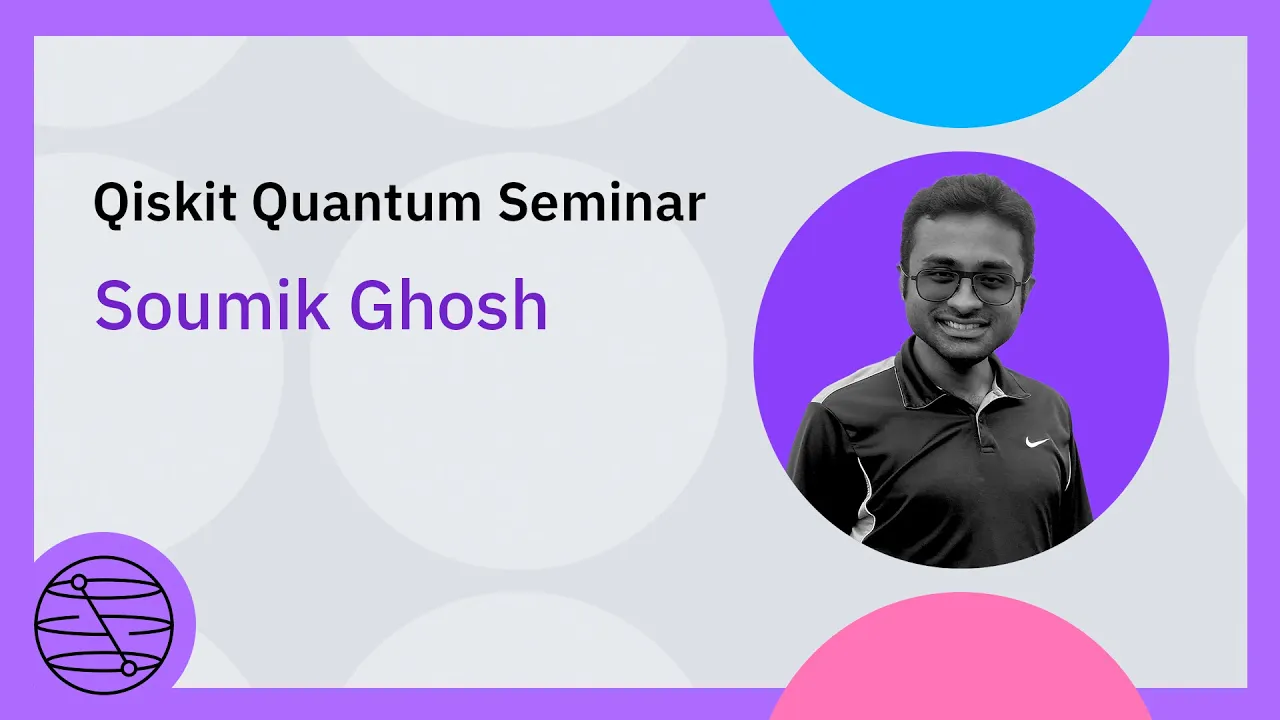 Qiskit Quantum Seminar

Soumik Ghosh